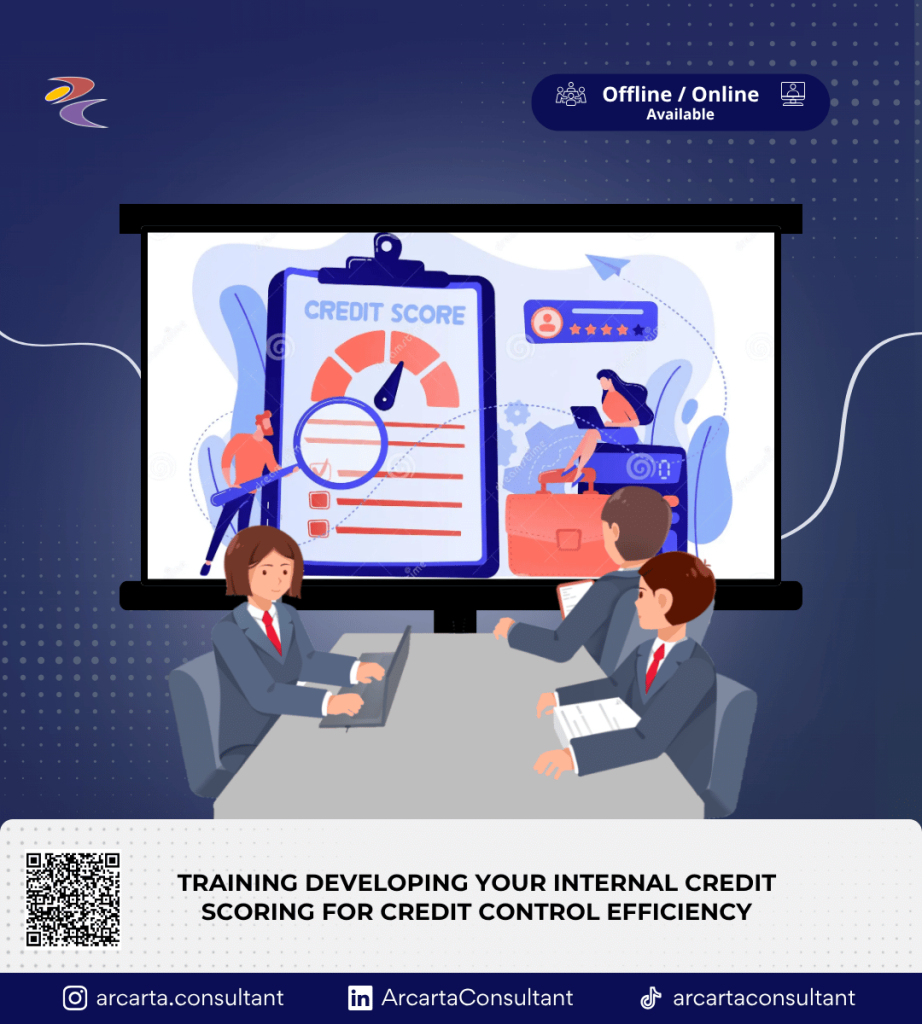 Offline / Online
Available

CREDIT SCORE

TRAINING DEVELOPING YOUR INTERNAL CREDIT SCORING FOR CREDIT CONTROL EFFICIENCY

arcarta.consultant
ArcartaConsultant
arcartaconsultant